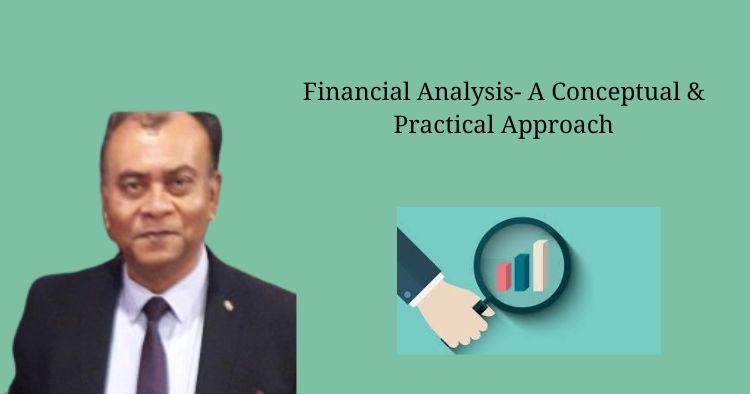 Financial Analysis- A Conceptual & Practical Approach